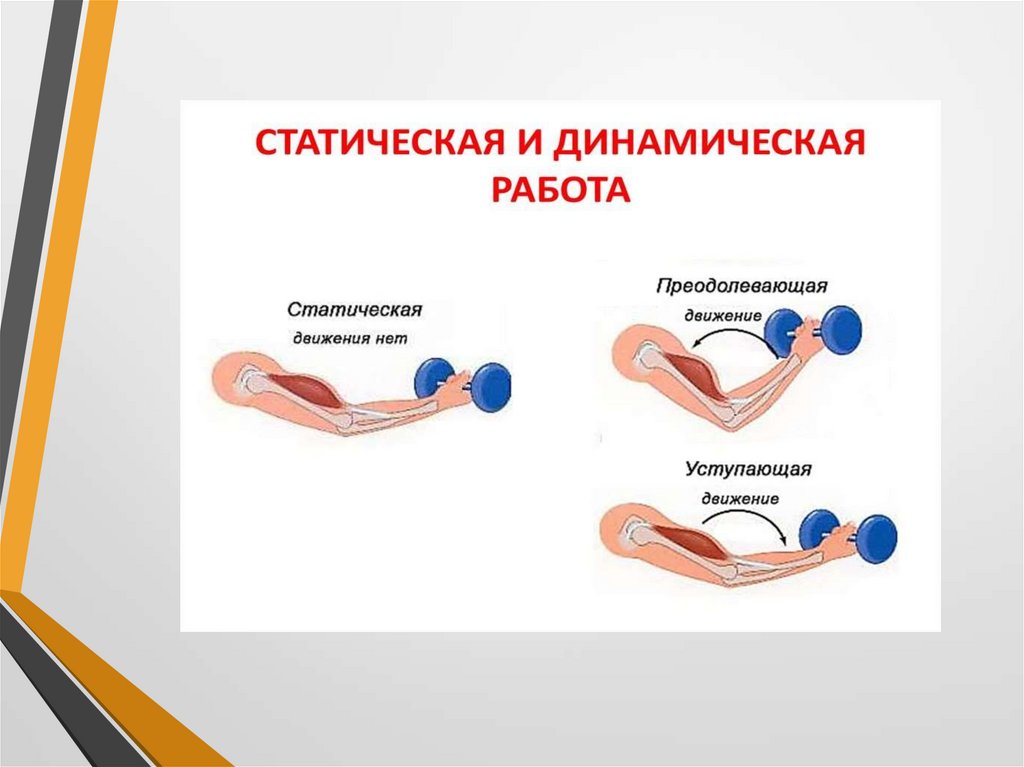 СТАТИЧЕСКАЯ И ДИНАМИЧЕСКАЯ РАБОТА

Статическая
движения нет

Преодолевающая
движение

Уступающая
движение